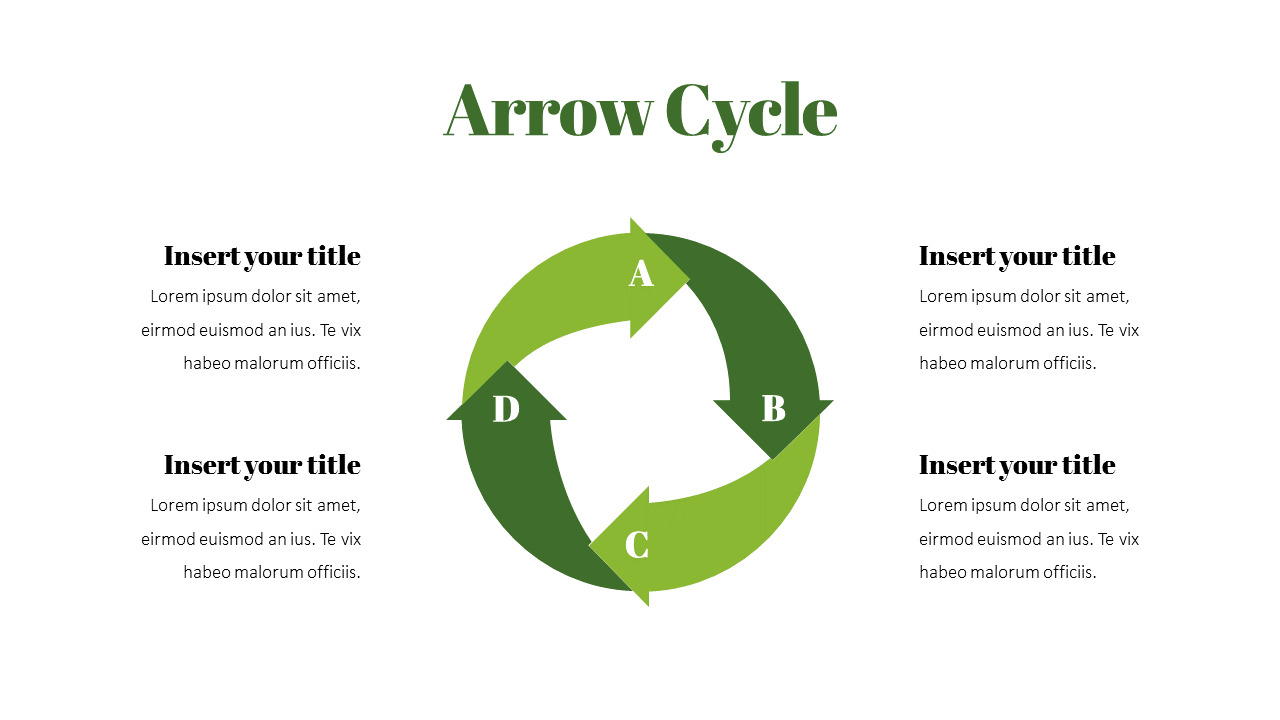 Arrow Cycle

Insert your title

Lorem ipsum dolor sit amet, eirmod euismod an ius. Te vix habeo malorum officiis.

Insert your title

Lorem ipsum dolor sit amet, eirmod euismod an ius. Te vix habeo malorum officiis.

A

B

C

D

Insert your title

Lorem ipsum dolor sit amet, eirmod euismod an ius. Te vix habeo malorum officiis.

Insert your title

Lorem ipsum dolor sit amet, eirmod euismod an ius. Te vix habeo malorum officiis.